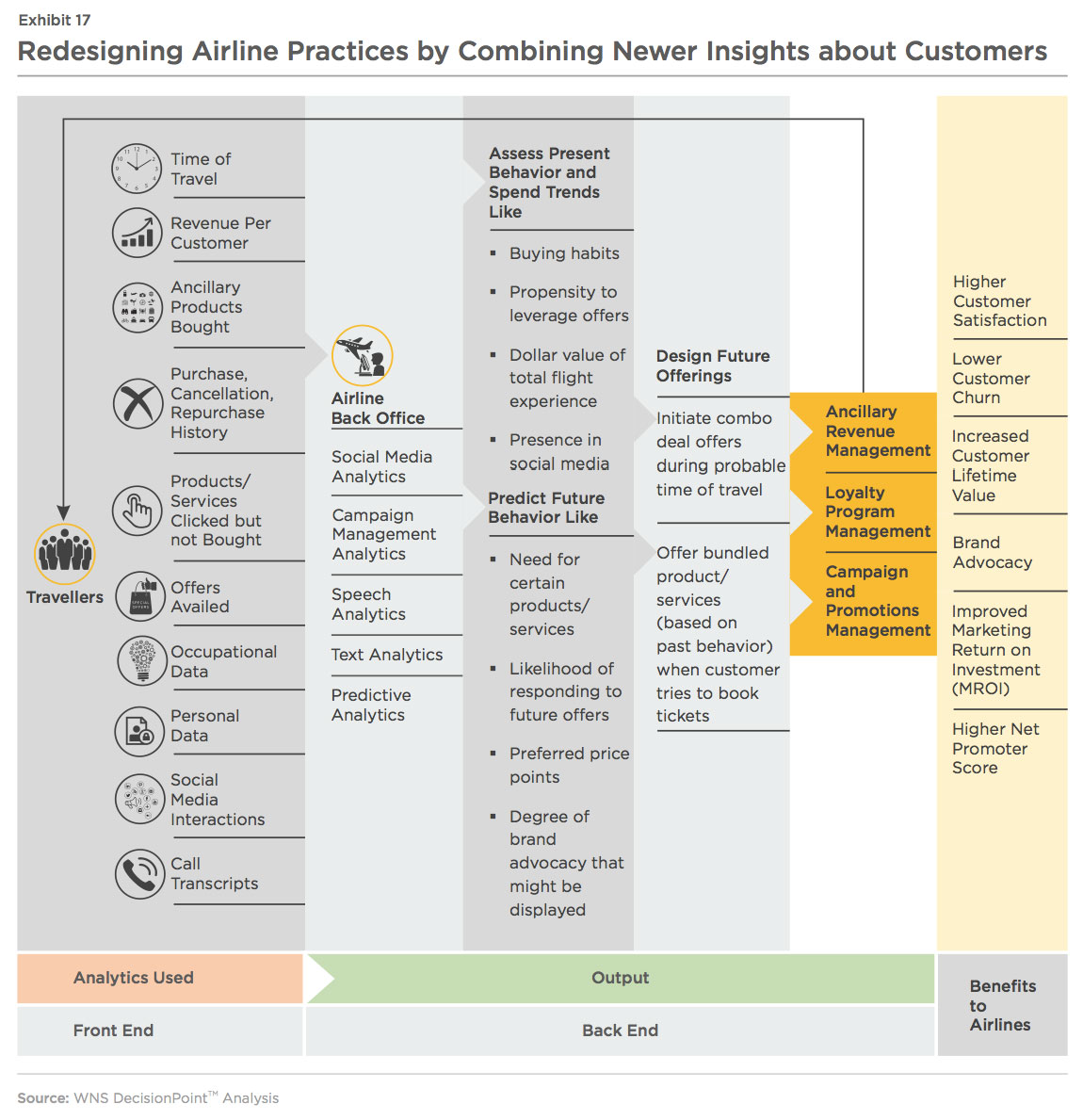 Exhibit 17

Redesigning Airline Practices by Combining Newer Insights about Customers

Travellers

Time of Travel

Revenue Per Customer

Ancillary Products Bought

Purchase, Cancellation, Repurchase History

Products/ Services Clicked but not Bought

Offers Availed

Occupational Data

Personal Data

Social Media Interactions

Call Transcripts

Airline Back Office

Social Media Analytics

Campaign Management Analytics

Speech Analytics

Text Analytics

Predictive Analytics

Assess Present Behavior and Spend Trends Like

▪ Buying habits

▪ Propensity to leverage offers

▪ Dollar value of total flight experience

▪ Presence in social media

Predict Future Behavior Like

▪ Need for certain products/ services

▪ Likelihood of responding to future offers

▪ Preferred price points

▪ Degree of brand advocacy that might be displayed

Design Future Offerings

Initiate combo deal offers during probable time of travel

Offer bundled product/ services (based on past behavior) when customer tries to book tickets

Ancillary Revenue Management

Loyalty Program Management

Campaign and Promotions Management

Higher Customer Satisfaction

Lower Customer Churn

Increased Customer Lifetime Value

Brand Advocacy

Improved Marketing Return on Investment (MROI)

Higher Net Promoter Score

Analytics Used

Output

Front End

Back End

Benefits to Airlines

Source: WNS DecisionPoint™ Analysis